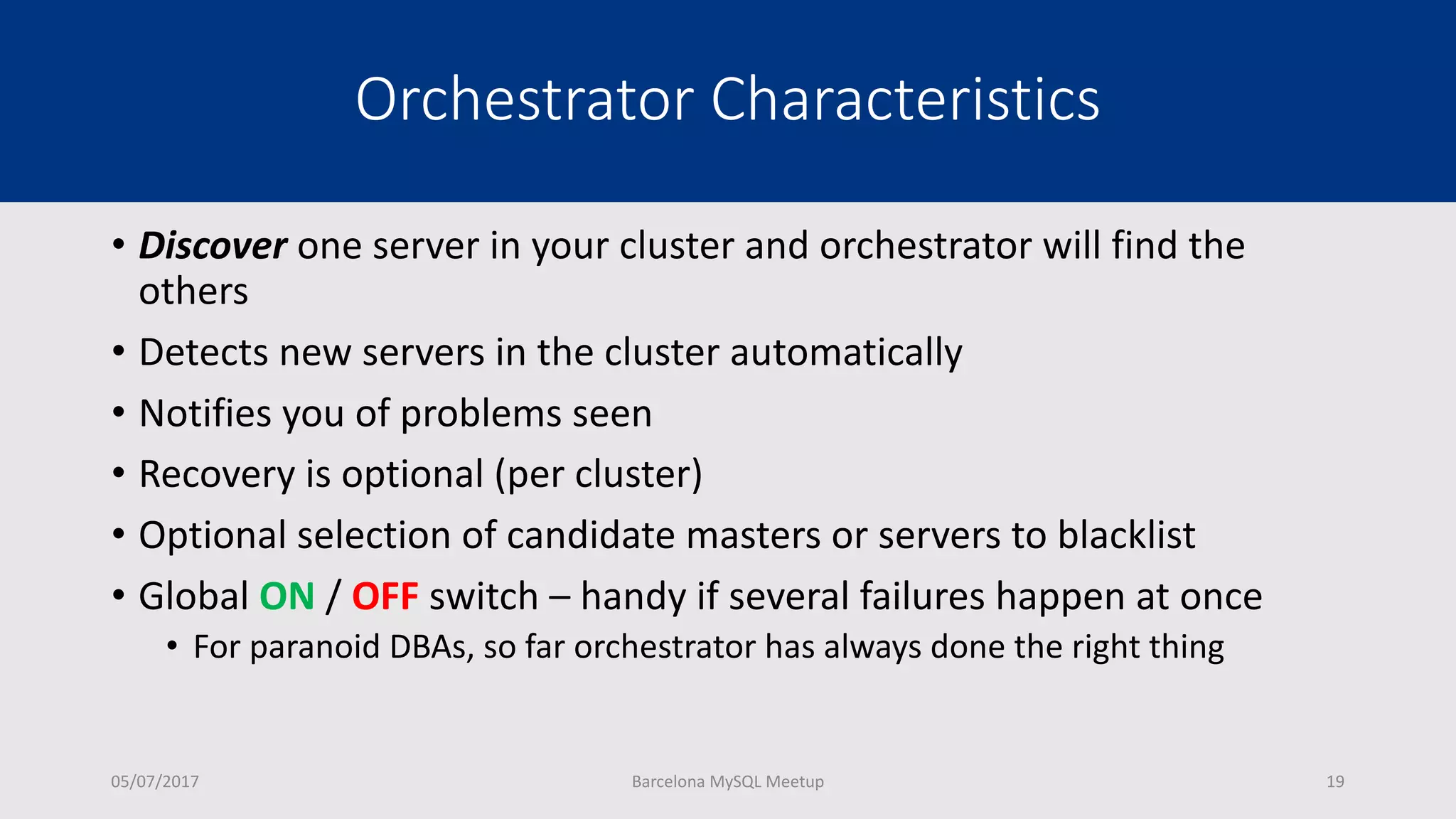 Orchestrator Characteristics

• Discover one server in your cluster and orchestrator will find the others

• Detects new servers in the cluster automatically

• Notifies you of problems seen

• Recovery is optional (per cluster)

• Optional selection of candidate masters or servers to blacklist

• Global ON / OFF switch – handy if several failures happen at once

  • For paranoid DBAs, so far orchestrator has always done the right thing

05/07/2017 Barcelona MySQL Meetup 19